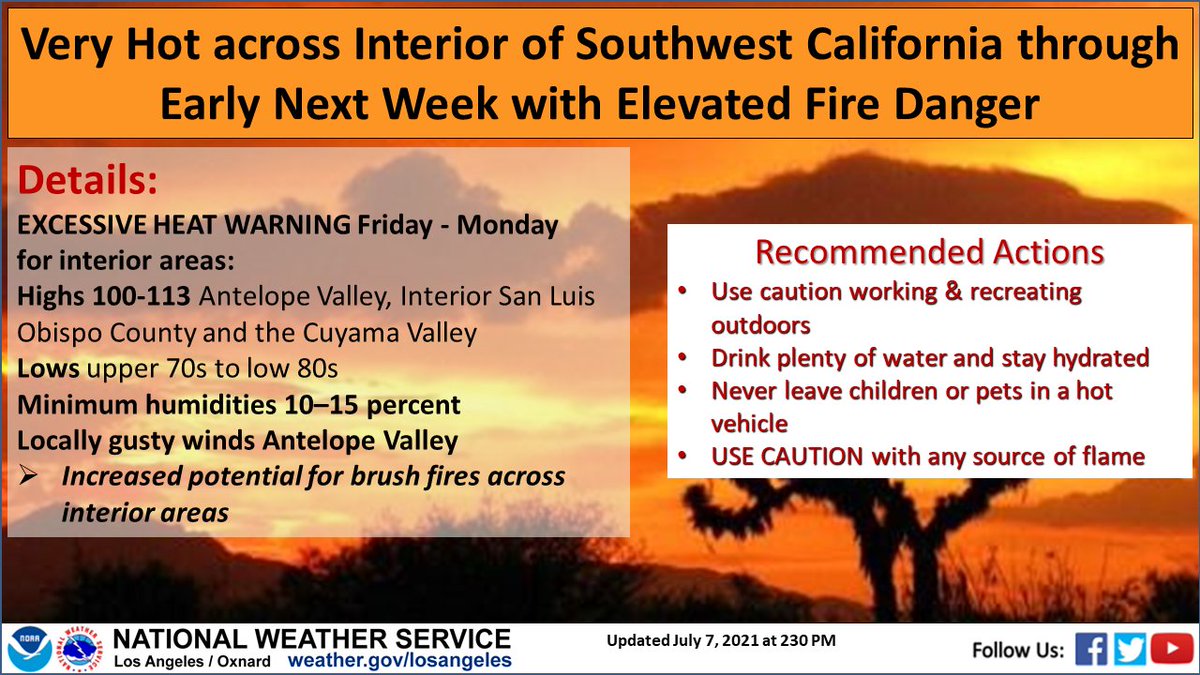 Very Hot across Interior of Southwest California through Early Next Week with Elevated Fire Danger

Details:
EXCESSIVE HEAT WARNING Friday - Monday for interior areas:
Highs 100-113 Antelope Valley, Interior San Luis Obispo County and the Cuyama Valley
Lows upper 70s to low 80s
Minimum humidities 10–15 percent
Locally gusty winds Antelope Valley
➢ Increased potential for brush fires across interior areas

Recommended Actions
• Use caution working & recreating outdoors
• Drink plenty of water and stay hydrated
• Never leave children or pets in a hot vehicle
• USE CAUTION with any source of flame

NOAA
NATIONAL WEATHER SERVICE
Los Angeles / Oxnard weather.gov/losangeles
Updated July 7, 2021 at 230 PM
Follow Us: